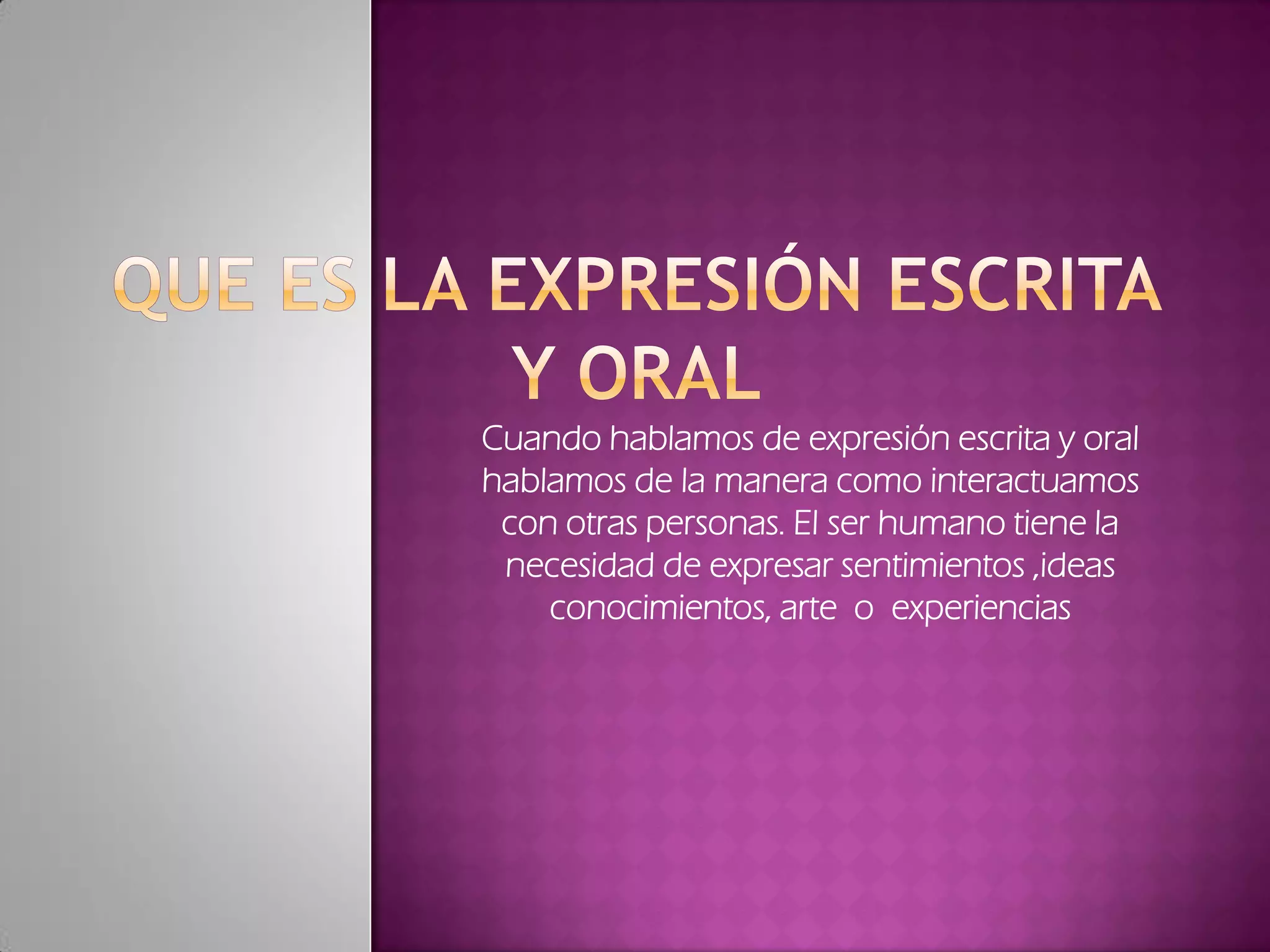 QUE ES LA EXPRESIÓN ESCRITA Y ORAL

Cuando hablamos de expresión escrita y oral hablamos de la manera como interactuamos con otras personas. El ser humano tiene la necesidad de expresar sentimientos ,ideas conocimientos, arte o experiencias